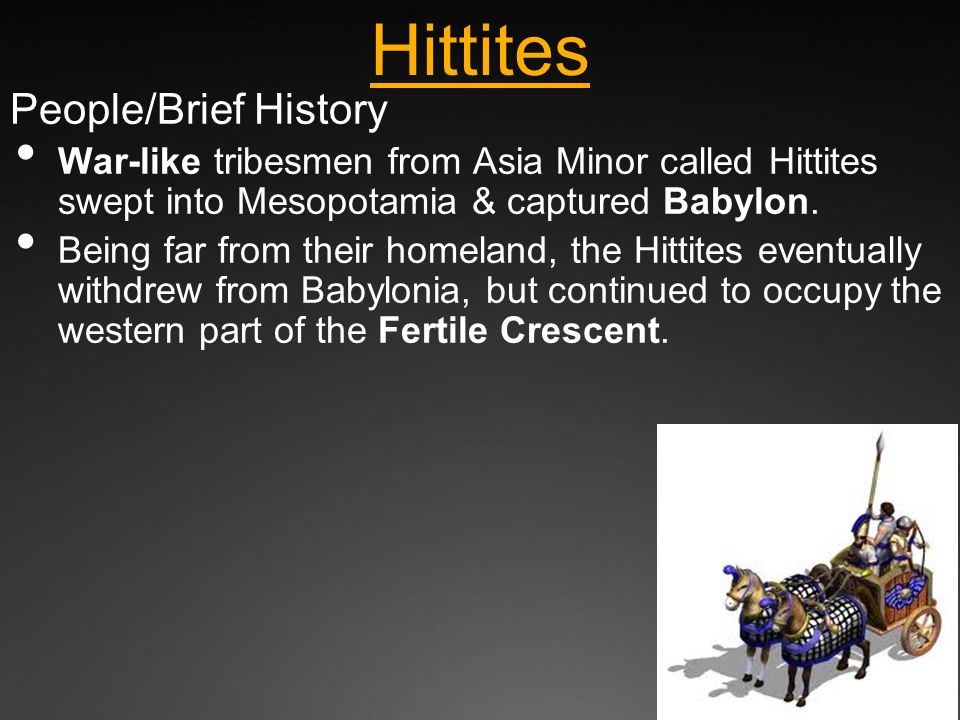 Hittites

People/Brief History

• War-like tribesmen from Asia Minor called Hittites swept into Mesopotamia & captured Babylon.

• Being far from their homeland, the Hittites eventually withdrew from Babylonia, but continued to occupy the western part of the Fertile Crescent.